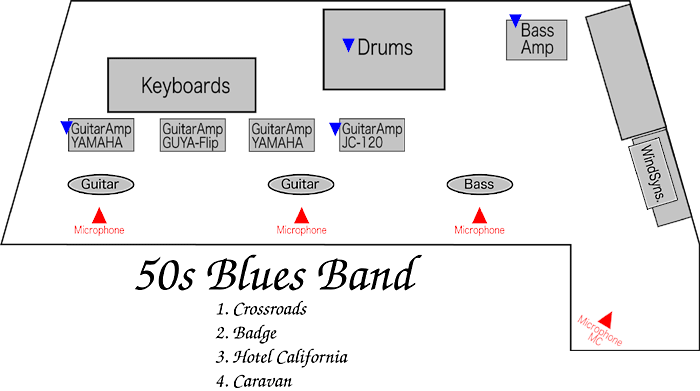 Drums

Bass Amp

Keyboards

GuitarAmp YAMAHA

GuitarAmp GUYA-Flip

GuitarAmp YAMAHA

GuitarAmp JC-120

WindSyns.

Guitar

Guitar

Bass

Microphone

Microphone

Microphone

Microphone MC

50s Blues Band

1. Crossroads
2. Badge
3. Hotel California
4. Caravan